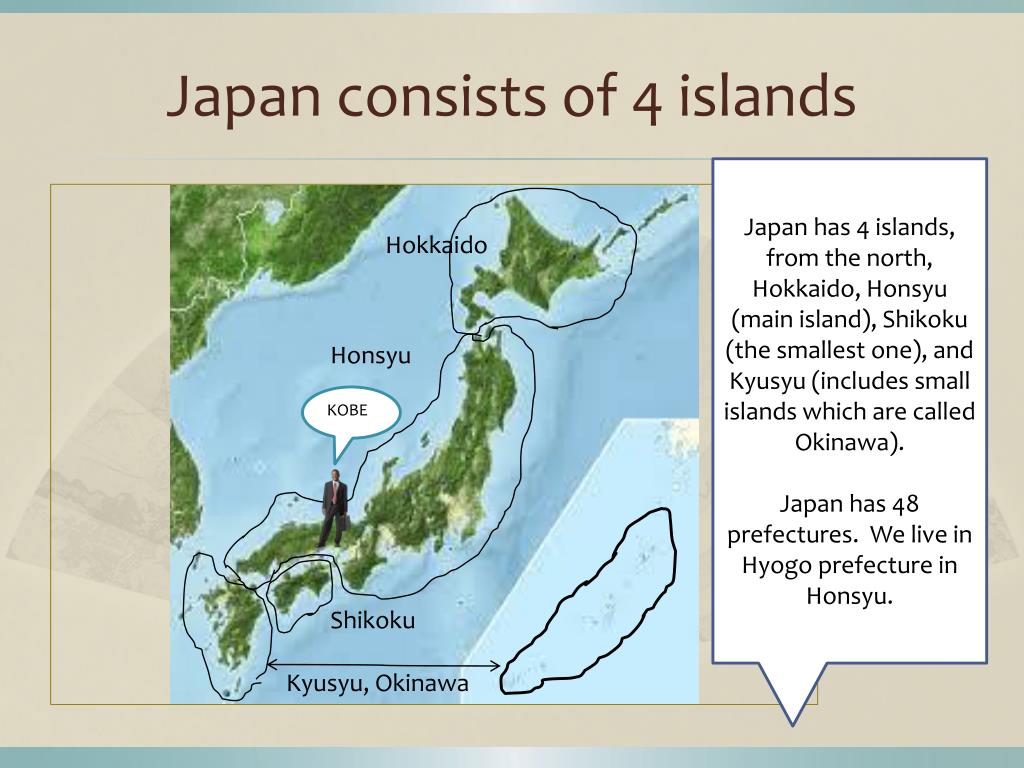 Japan consists of 4 islands

Hokkaido

Honsyu

KOBE

Shikoku

Kyusyu, Okinawa

Japan has 4 islands, from the north, Hokkaido, Honsyu (main island), Shikoku (the smallest one), and Kyusyu (includes small islands which are called Okinawa).

Japan has 48 prefectures. We live in Hyogo prefecture in Honsyu.